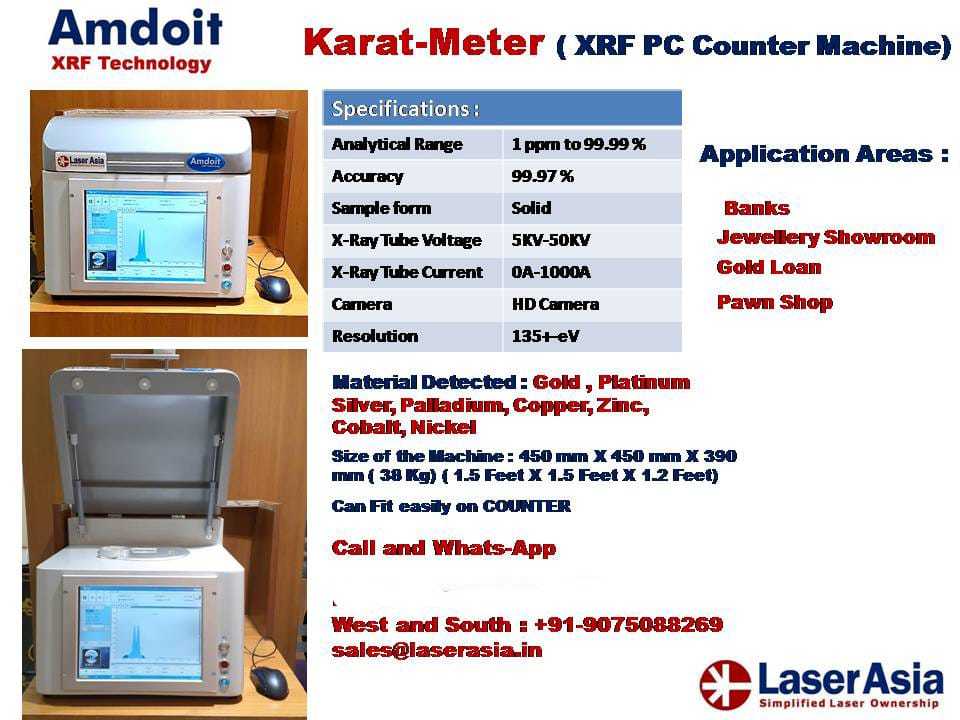 Amdoit
XRF Technology

Karat-Meter ( XRF PC Counter Machine)

Laser Asia
Amdoit

| Specifications : | |
|---|---|
| Analytical Range | 1 ppm to 99.99 % |
| Accuracy | 99.97 % |
| Sample form | Solid |
| X-Ray Tube Voltage | 5KV-50KV |
| X-Ray Tube Current | 0A-1000A |
| Camera | HD Camera |
| Resolution | 135+-eV |

Application Areas :

Banks
Jewellery Showroom
Gold Loan
Pawn Shop

Material Detected : Gold , Platinum Silver, Palladium, Copper, Zinc, Cobalt, Nickel

Size of the Machine : 450 mm X 450 mm X 390 mm ( 38 Kg) ( 1.5 Feet X 1.5 Feet X 1.2 Feet)

Can Fit easily on COUNTER

Call and Whats-App

West and South : +91-9075088269
sales@laserasia.in

LaserAsia
Simplified Laser Ownership